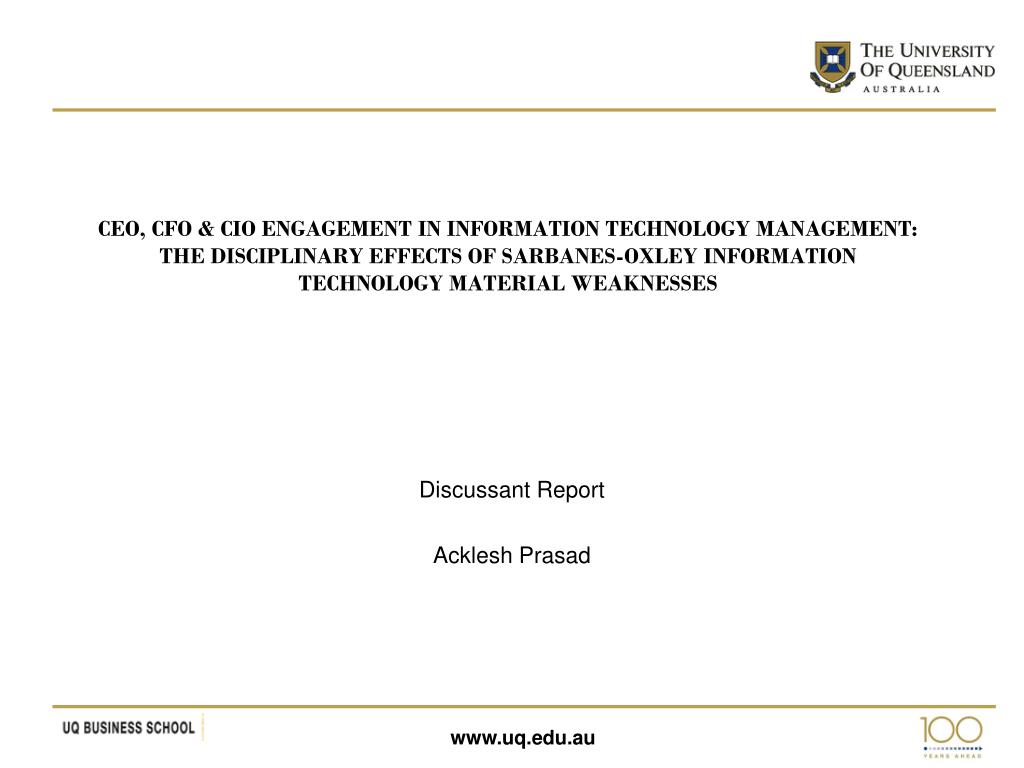 THE UNIVERSITY OF QUEENSLAND
AUSTRALIA

CEO, CFO & CIO ENGAGEMENT IN INFORMATION TECHNOLOGY MANAGEMENT: THE DISCIPLINARY EFFECTS OF SARBANES-OXLEY INFORMATION TECHNOLOGY MATERIAL WEAKNESSES

Discussant Report

Acklesh Prasad

UQ BUSINESS SCHOOL

www.uq.edu.au

100
YEARS AHEAD